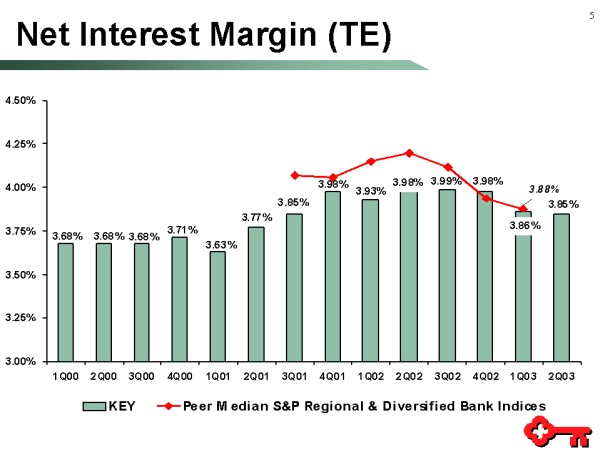 5

Net Interest Margin (TE)

4.50%
4.25%
4.00%
3.75%
3.50%
3.25%
3.00%

3.68% 3.68% 3.68% 3.71% 3.63% 3.77% 3.85% 3.98% 3.93% 3.98% 3.99% 3.98% 3.88% 3.86% 3.85%

1Q00 2Q00 3Q00 4Q00 1Q01 2Q01 3Q01 4Q01 1Q02 2Q02 3Q02 4Q02 1Q03 2Q03

KEY
Peer Median S&P Regional & Diversified Bank Indices